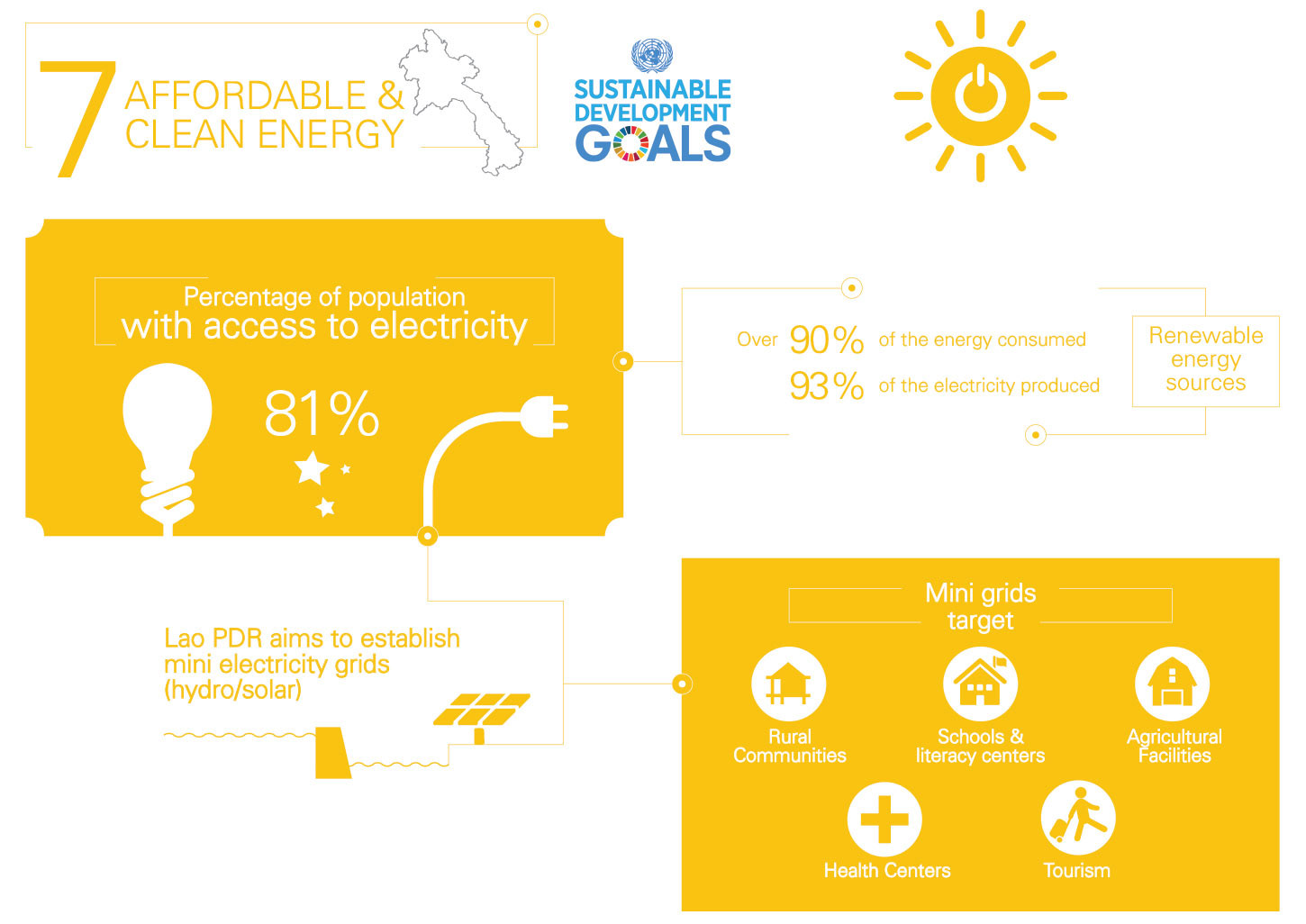 7 AFFORDABLE & CLEAN ENERGY

SUSTAINABLE DEVELOPMENT GOALS

Percentage of population with access to electricity

81%

Over 90% of the energy consumed
93% of the electricity produced

Renewable energy sources

Lao PDR aims to establish mini electricity grids (hydro/solar)

Mini grids target

Rural Communities

Schools & literacy centers

Agricultural Facilities

Health Centers

Tourism